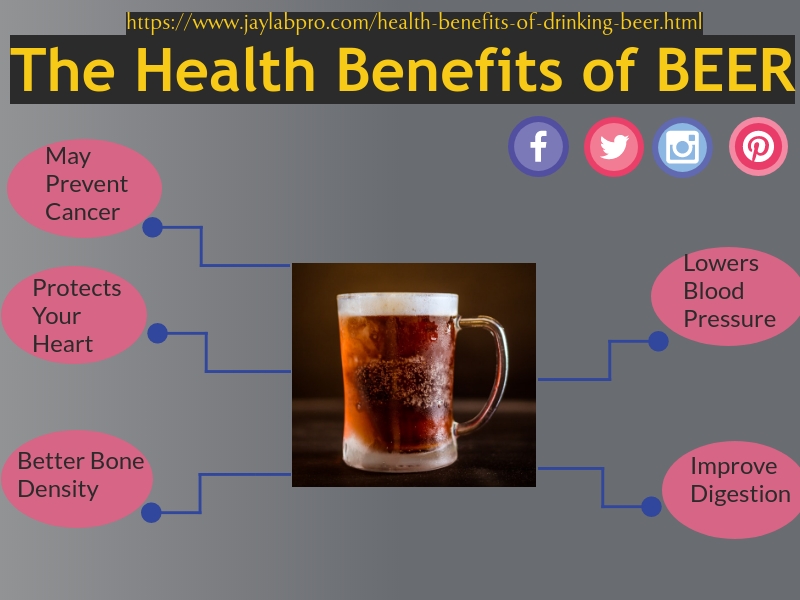 https://www.jaylabpro.com/health-benefits-of-drinking-beer.html

The Health Benefits of BEER

May Prevent Cancer

Protects Your Heart

Better Bone Density

Lowers Blood Pressure

Improve Digestion